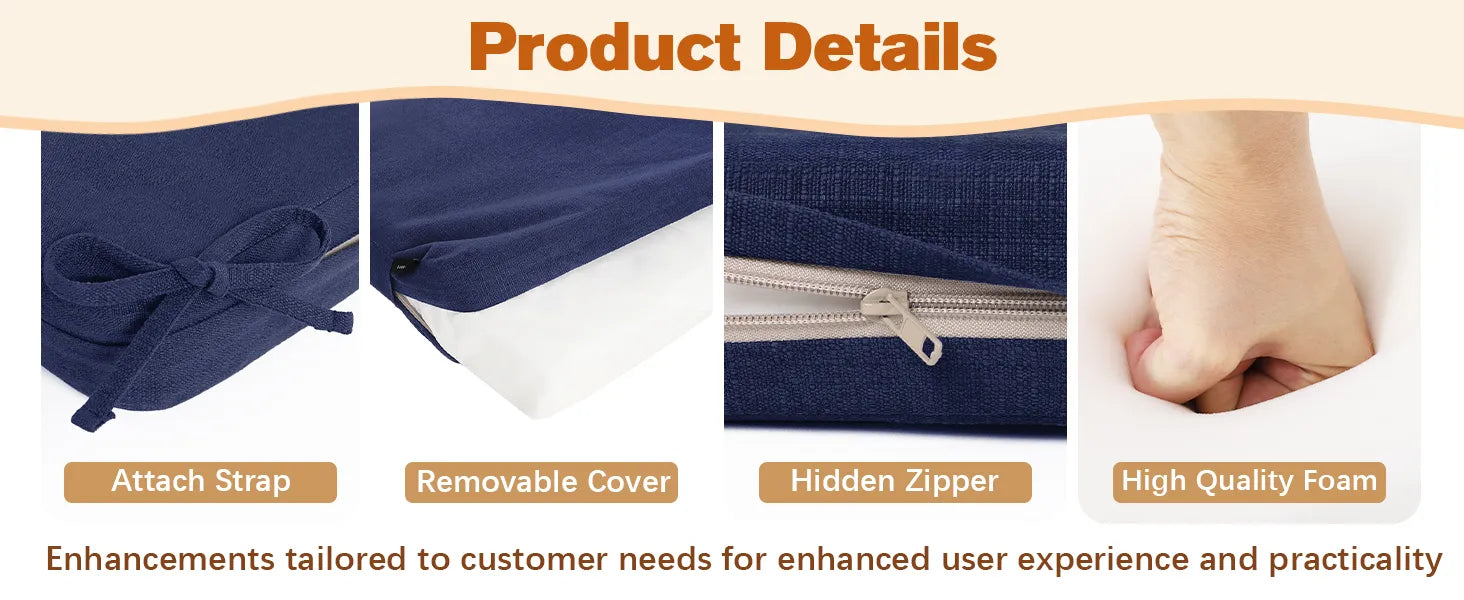 Product Details

Attach Strap

Removable Cover

Hidden Zipper

High Quality Foam

Enhancements tailored to customer needs for enhanced user experience and practicality